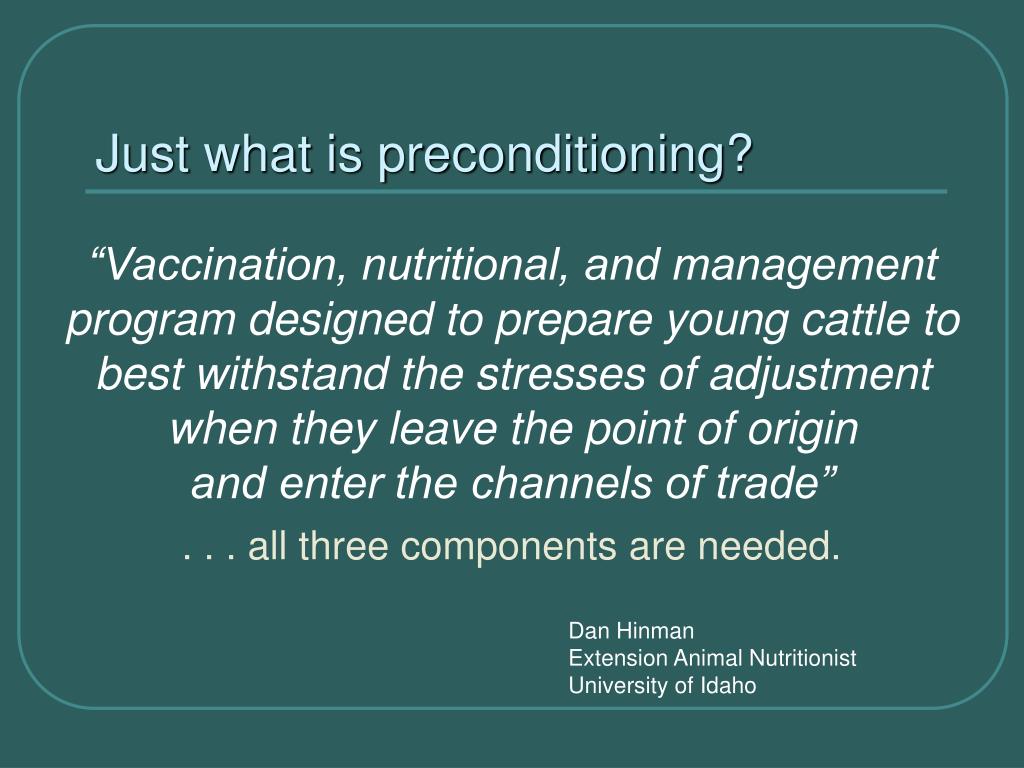 Just what is preconditioning?

“Vaccination, nutritional, and management program designed to prepare young cattle to best withstand the stresses of adjustment when they leave the point of origin and enter the channels of trade”

. . . all three components are needed.

Dan Hinman
Extension Animal Nutritionist
University of Idaho